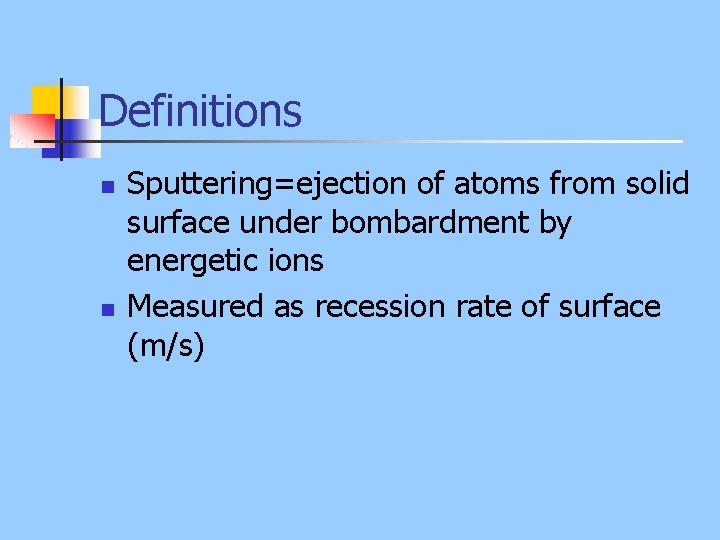 Definitions

- Sputtering=ejection of atoms from solid surface under bombardment by energetic ions
- Measured as recession rate of surface (m/s)